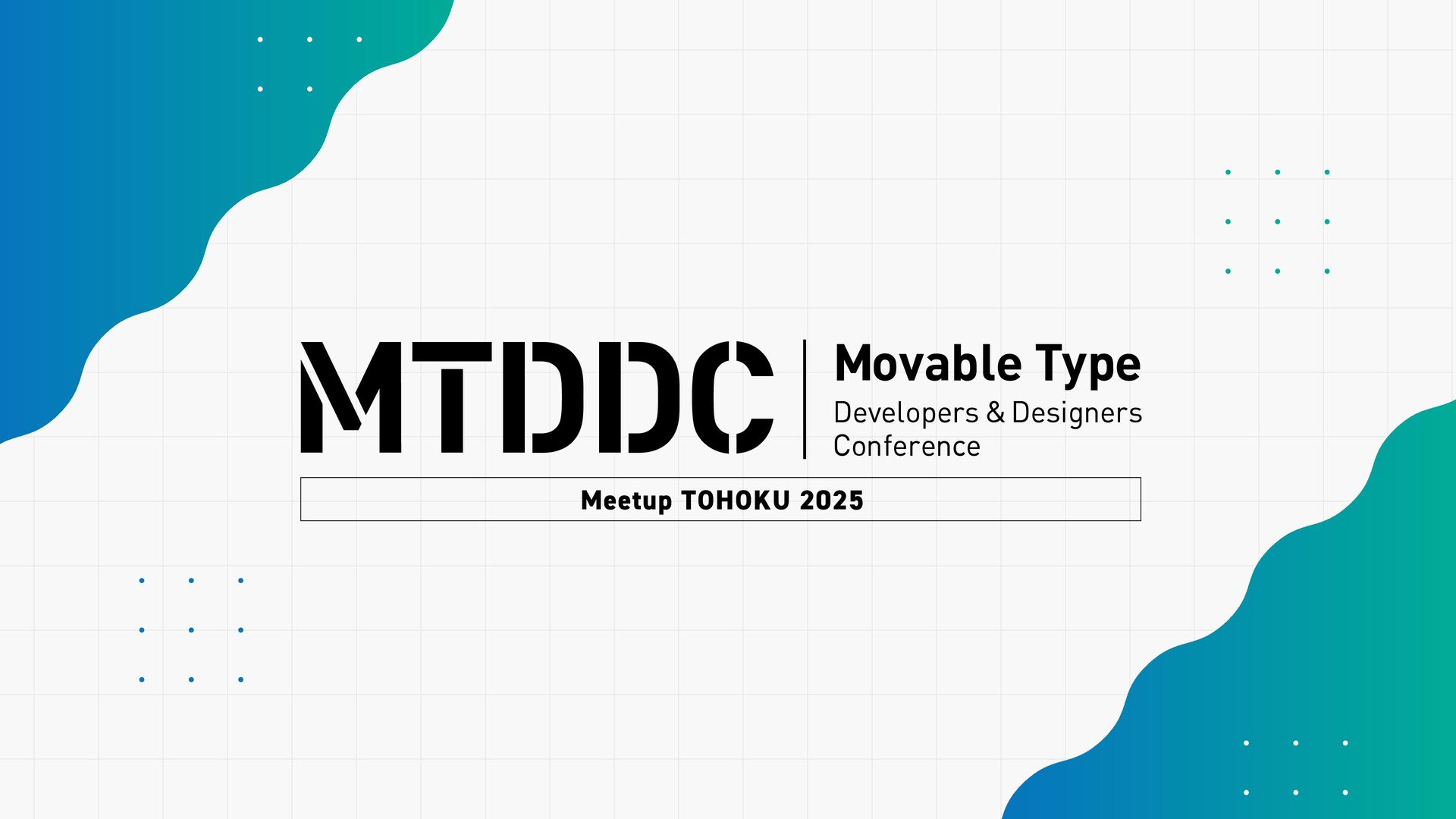 MTDDC

Movable Type
Developers & Designers
Conference

Meetup TOHOKU 2025